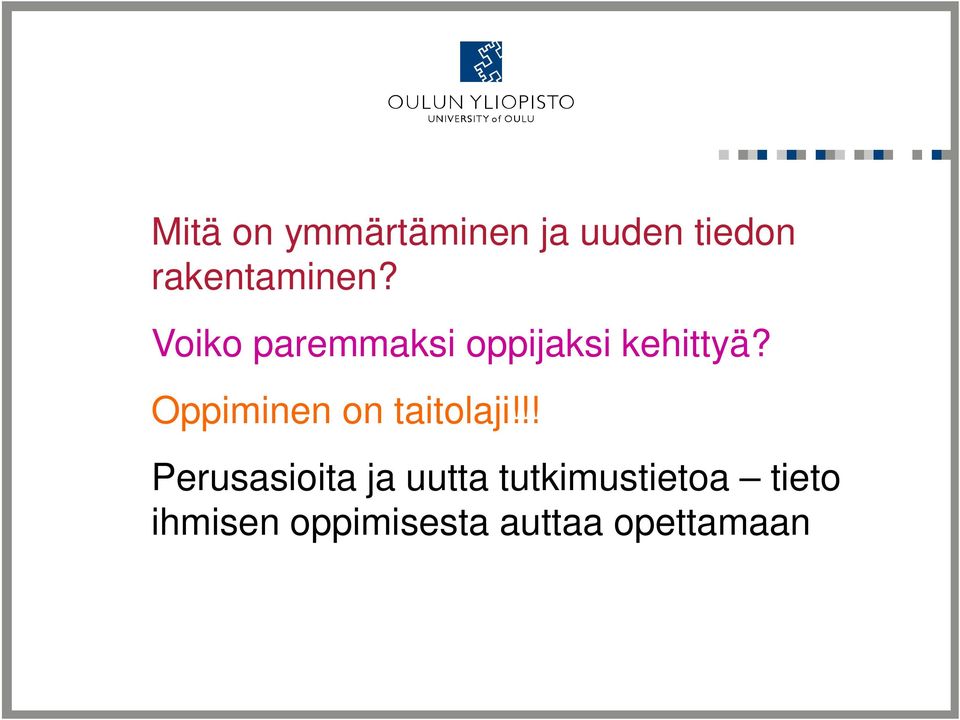 OULUN YLIOPISTO
UNIVERSITY of OULU

Mitä on ymmärtäminen ja uuden tiedon rakentaminen?

Voiko paremmaksi oppijaksi kehittyä?

Oppiminen on taitolaji!!!

Perusasioita ja uutta tutkimustietoa – tieto ihmisen oppimisesta auttaa opettamaan